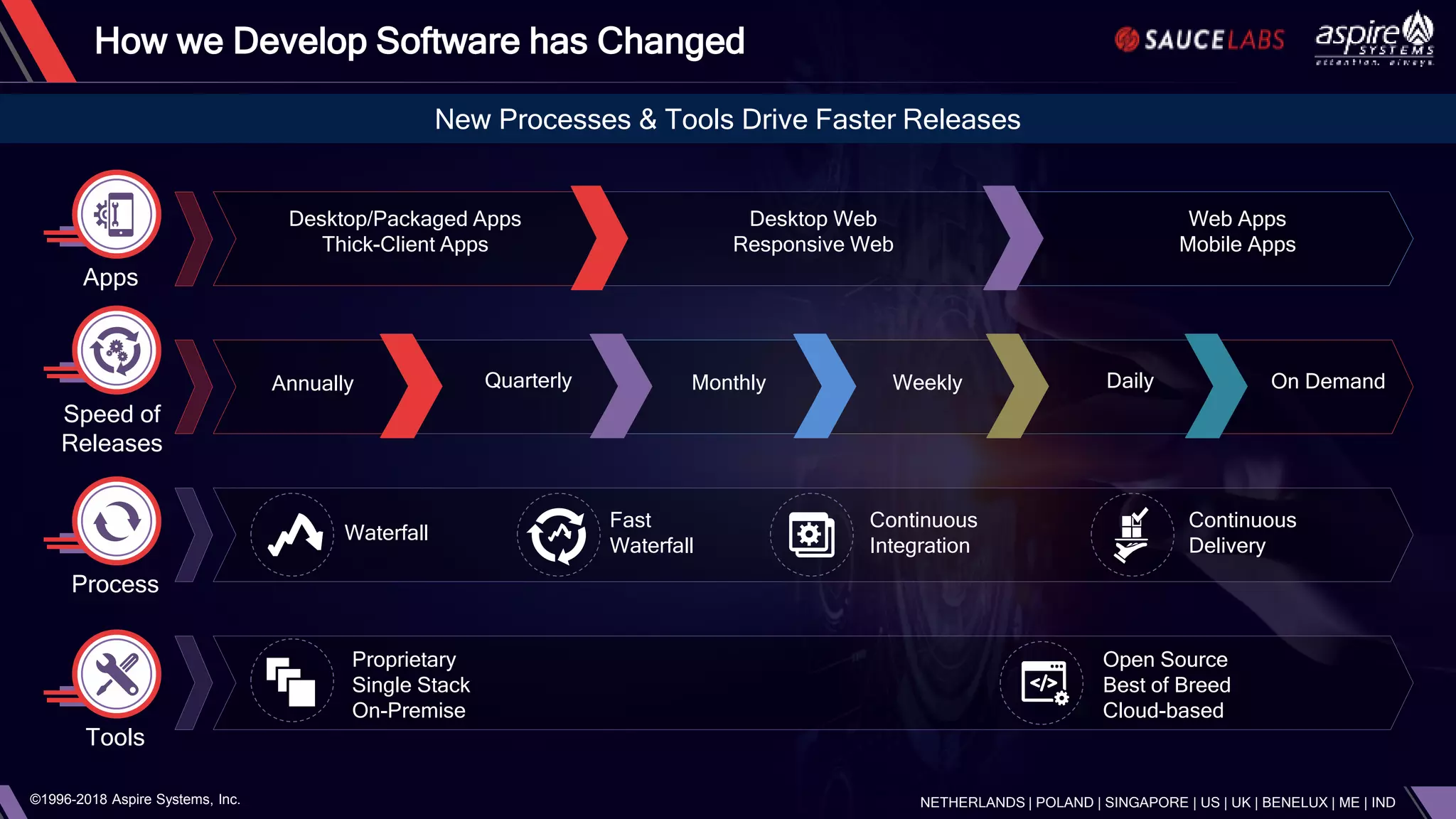 How we Develop Software has Changed

SAUCELABS

aspire SYSTEMS attention. always.

New Processes & Tools Drive Faster Releases

Apps

Desktop/Packaged Apps
Thick-Client Apps

Desktop Web
Responsive Web

Web Apps
Mobile Apps

Speed of Releases

Annually

Quarterly

Monthly

Weekly

Daily

On Demand

Process

Waterfall

Fast Waterfall

Continuous Integration

Continuous Delivery

Tools

Proprietary
Single Stack
On-Premise

Open Source
Best of Breed
Cloud-based

©1996-2018 Aspire Systems, Inc.

NETHERLANDS | POLAND | SINGAPORE | US | UK | BENELUX | ME | IND